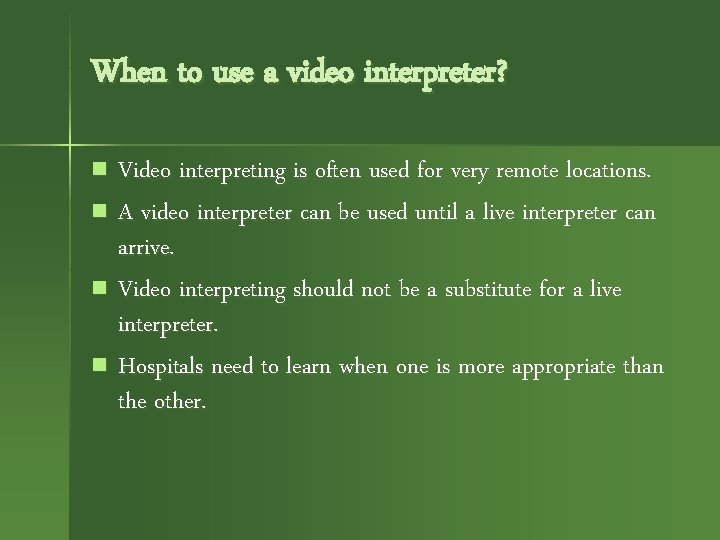 When to use a video interpreter?

- Video interpreting is often used for very remote locations.
- A video interpreter can be used until a live interpreter can arrive.
- Video interpreting should not be a substitute for a live interpreter.
- Hospitals need to learn when one is more appropriate than the other.